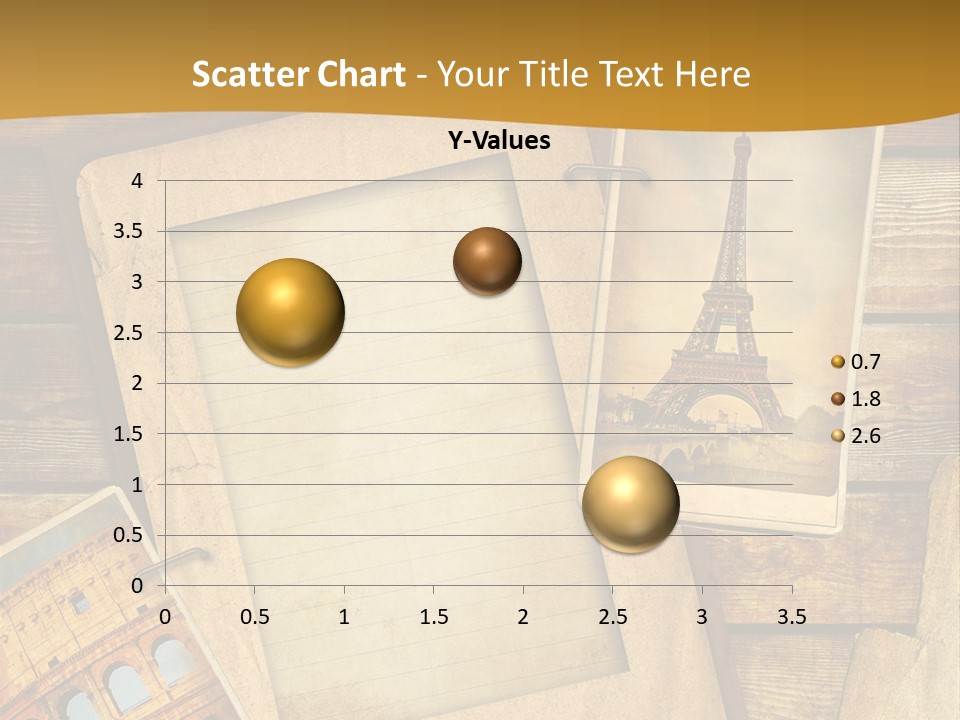 Scatter Chart - Your Title Text Here

Y-Values

4
3.5
3
2.5
2
1.5
1
0.5
0

0 0.5 1 1.5 2 2.5 3 3.5

0.7
1.8
2.6